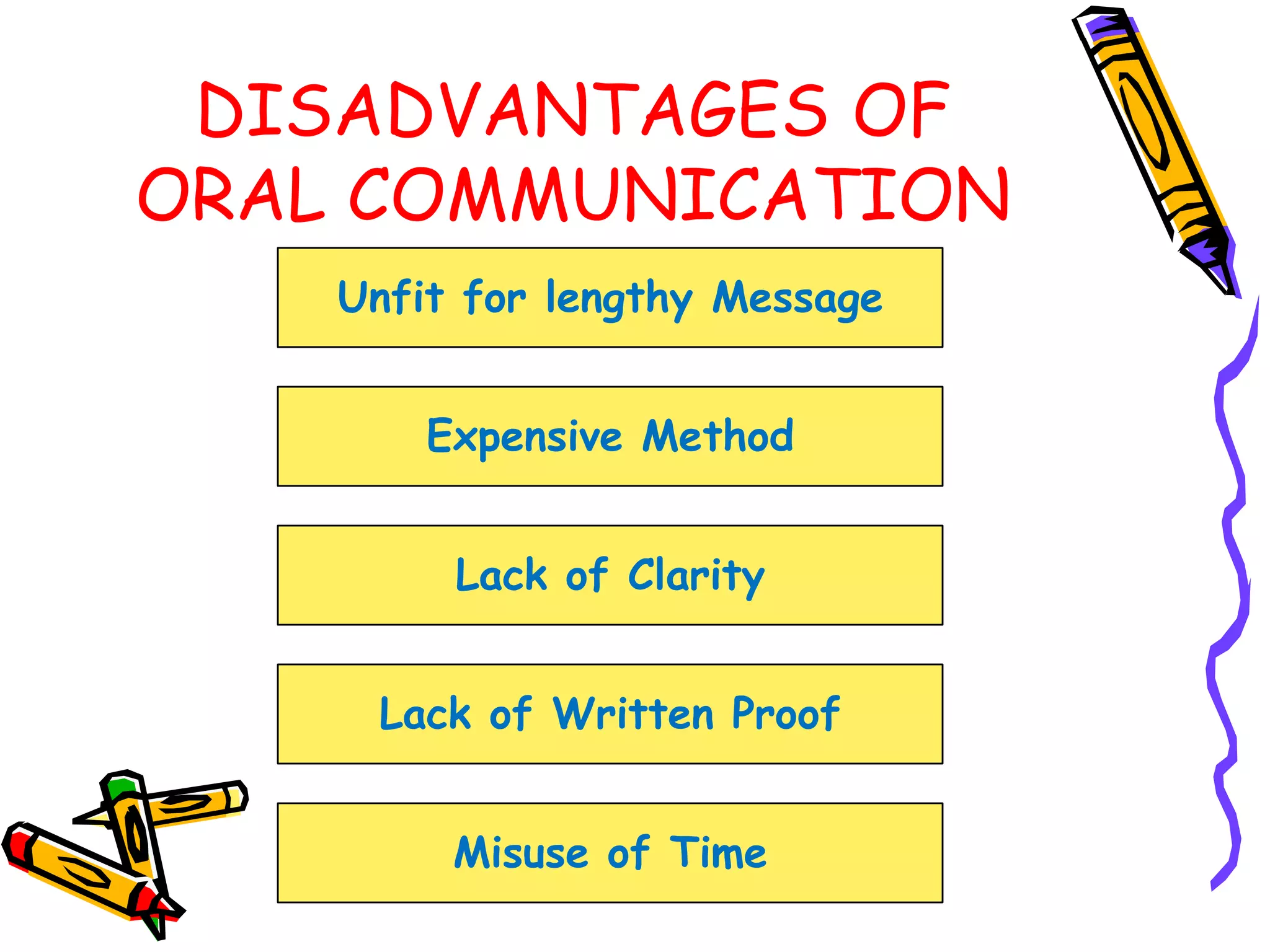 DISADVANTAGES OF ORAL COMMUNICATION

Unfit for lengthy Message

Expensive Method

Lack of Clarity

Lack of Written Proof

Misuse of Time